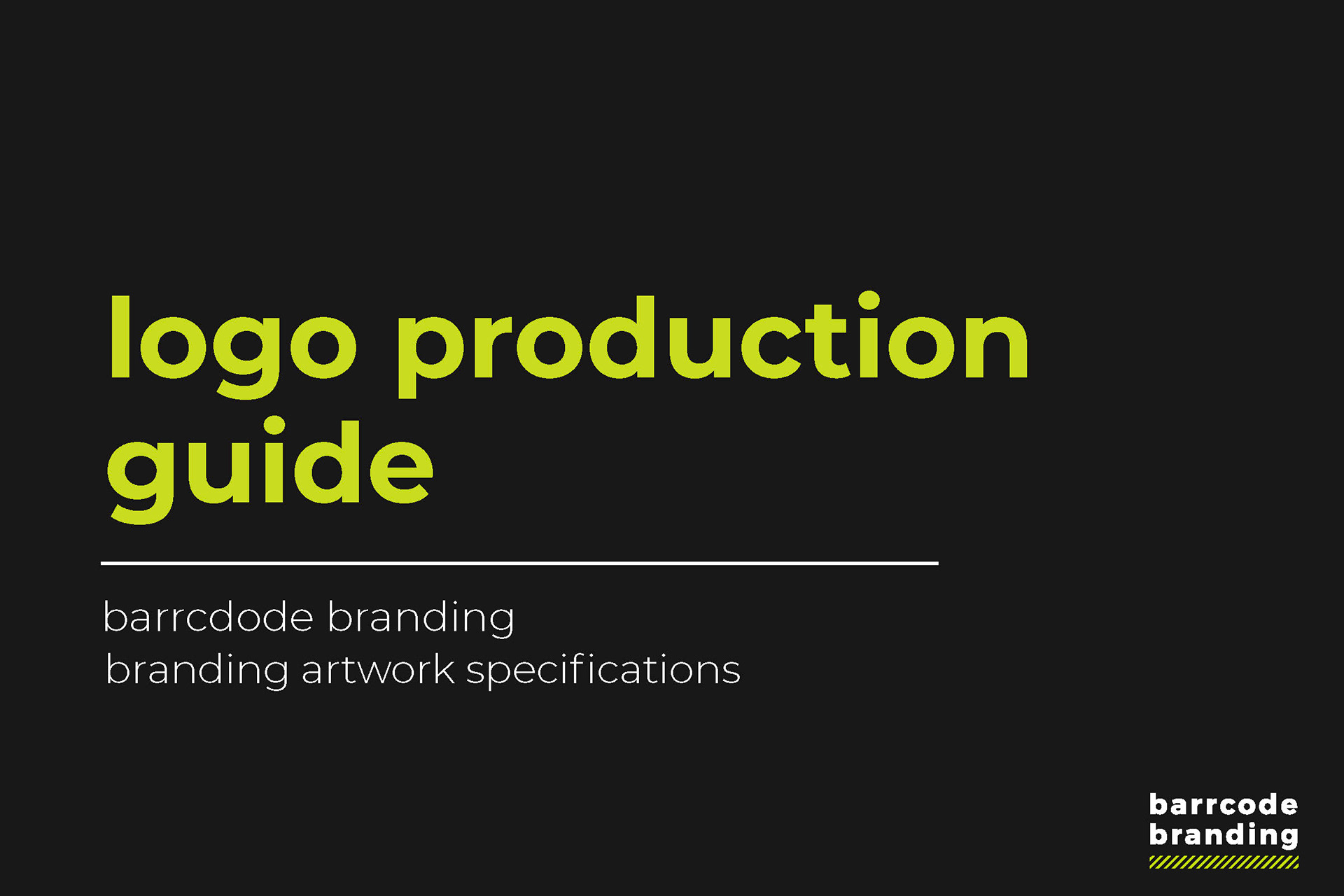 logo production guide

barrcdode branding
branding artwork specifications

barrcode
branding